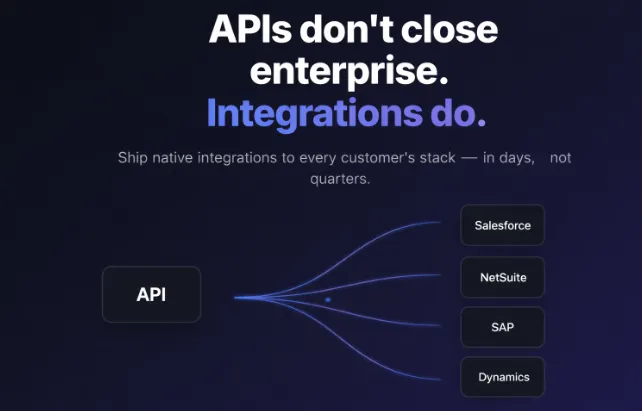 APIs don't close enterprise.
Integrations do.

Ship native integrations to every customer's stack — in days, not quarters.

API

Salesforce

NetSuite

SAP

Dynamics